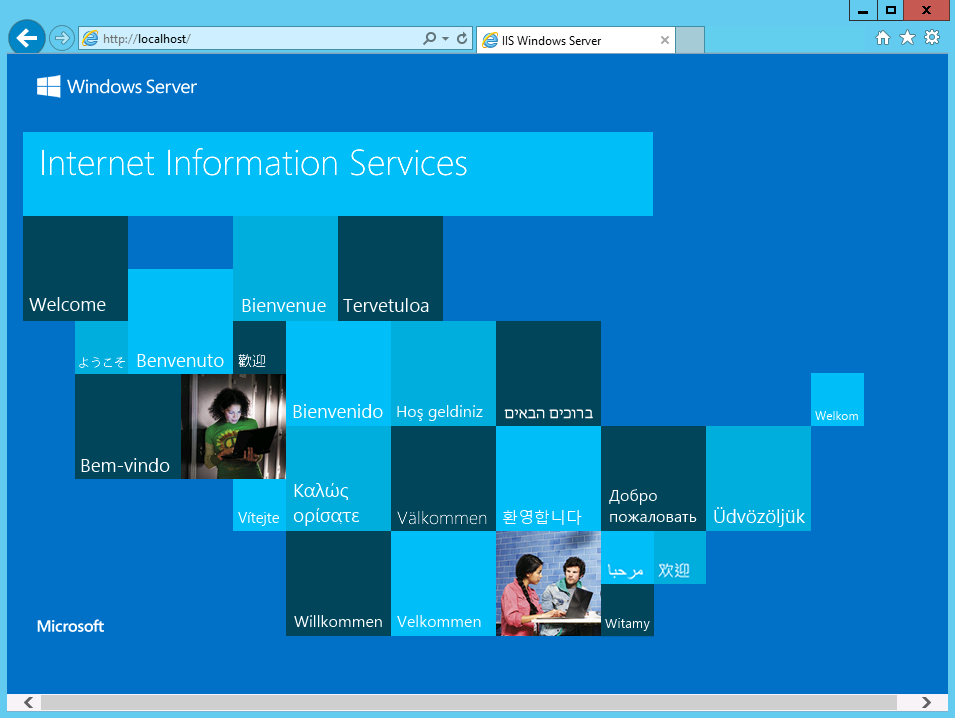 http://localhost/

IIS Windows Server

Windows Server

Internet Information Services

Welcome

Bienvenue

Tervetuloa

ようこそ

Benvenuto

歡迎

Bienvenido

Hoş geldiniz

ברוכים הבאים

Welkom

Bem-vindo

Vítejte

Καλώς ορίσατε

Välkommen

환영합니다

Добро пожаловать

Üdvözöljük

مرحبا

欢迎

Willkommen

Velkommen

Witamy

Microsoft